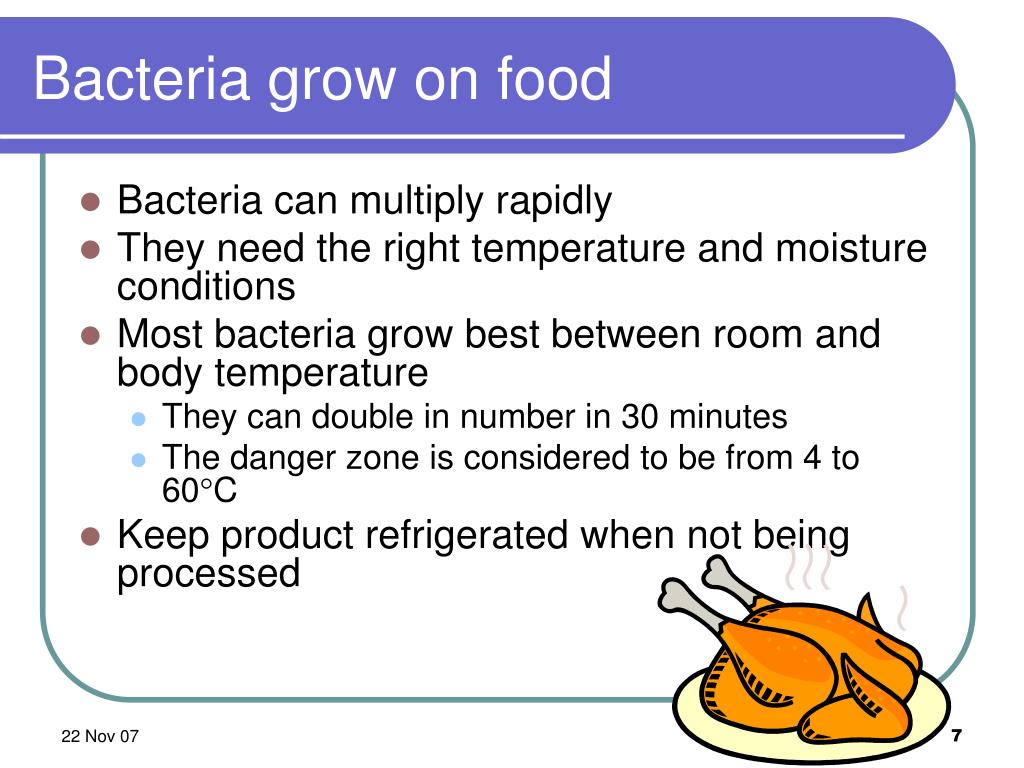 Bacteria grow on food

- Bacteria can multiply rapidly
- They need the right temperature and moisture conditions
- Most bacteria grow best between room and body temperature
  - They can double in number in 30 minutes
  - The danger zone is considered to be from 4 to 60°C
- Keep product refrigerated when not being processed

22 Nov 07

7